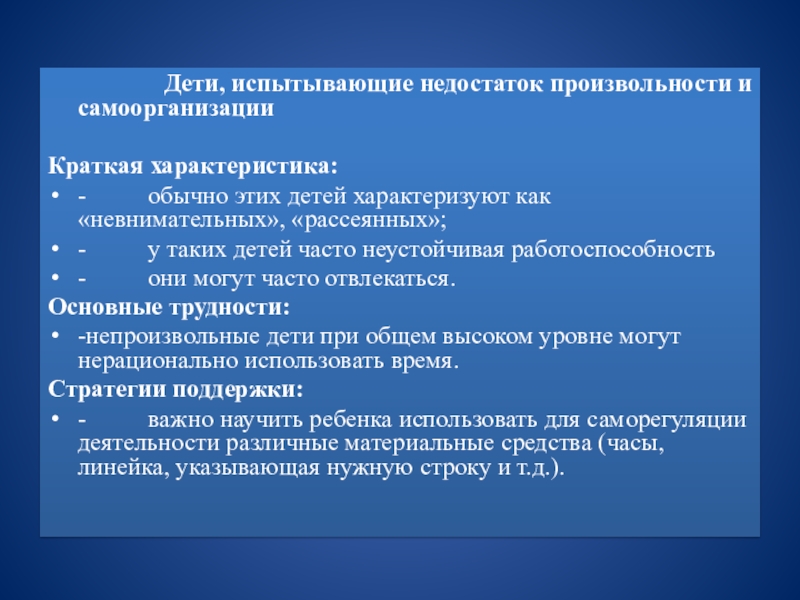 Дети, испытывающие недостаток произвольности и самоорганизации

Краткая характеристика:
• - обычно этих детей характеризуют как «невнимательных», «рассеянных»;
• - у таких детей часто неустойчивая работоспособность
• - они могут часто отвлекаться.
Основные трудности:
• -непроизвольные дети при общем высоком уровне могут нерационально использовать время.
Стратегии поддержки:
• - важно научить ребенка использовать для саморегуляции деятельности различные материальные средства (часы, линейка, указывающая нужную строку и т.д.).